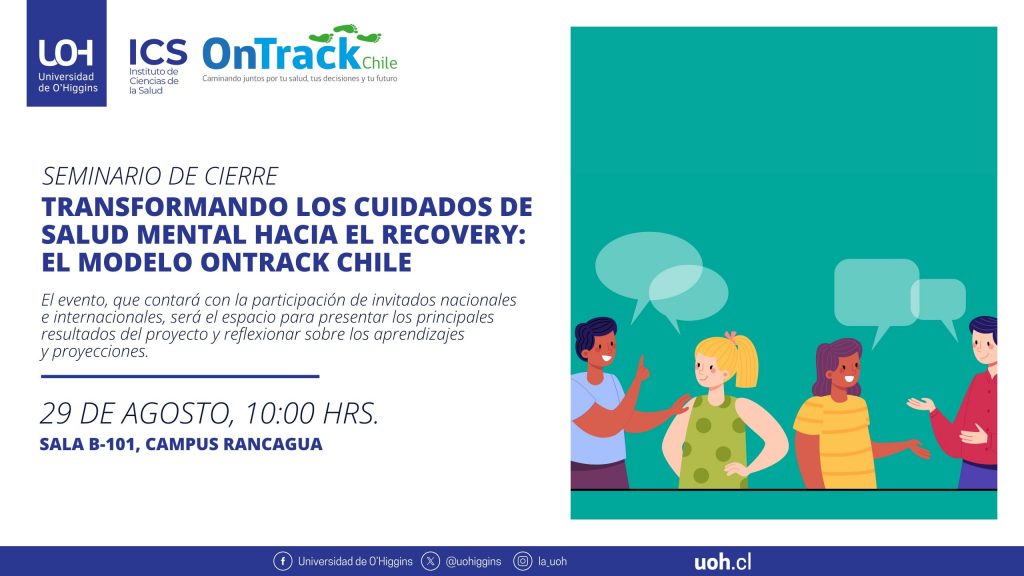 UOH
Universidad de O'Higgins

ICS
Instituto de Ciencias de la Salud

OnTrack Chile
Caminando juntos por tu salud, tus decisiones y tu futuro

SEMINARIO DE CIERRE

TRANSFORMANDO LOS CUIDADOS DE SALUD MENTAL HACIA EL RECOVERY: EL MODELO ONTRACK CHILE

El evento, que contará con la participación de invitados nacionales e internacionales, será el espacio para presentar los principales resultados del proyecto y reflexionar sobre los aprendizajes y proyecciones.

29 DE AGOSTO, 10:00 HRS.

SALA B-101, CAMPUS RANCAGUA

Universidad de O'Higgins @uohiggins la_uoh uoh.cl